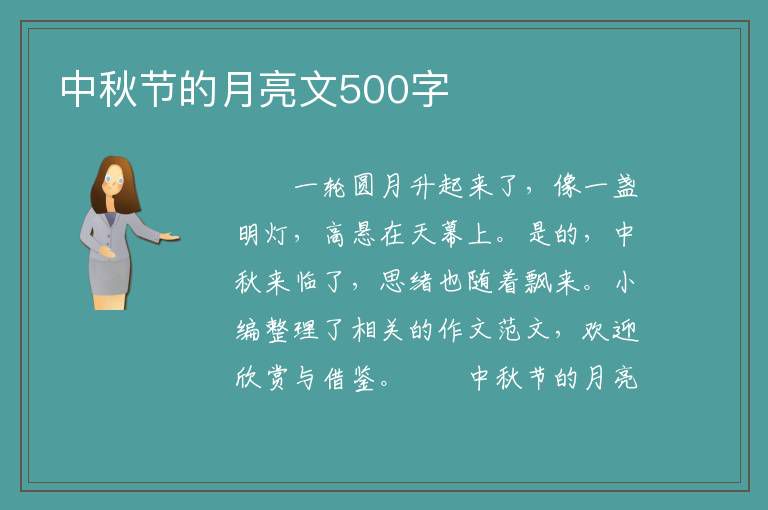 中秋节的月亮文500字

一轮圆月升起来了，像一盏明灯，高悬在天幕上。是的，中秋来临了，思绪也随着飘来。小编整理了相关的作文范文，欢迎欣赏与借鉴。　　中秋节的月亮